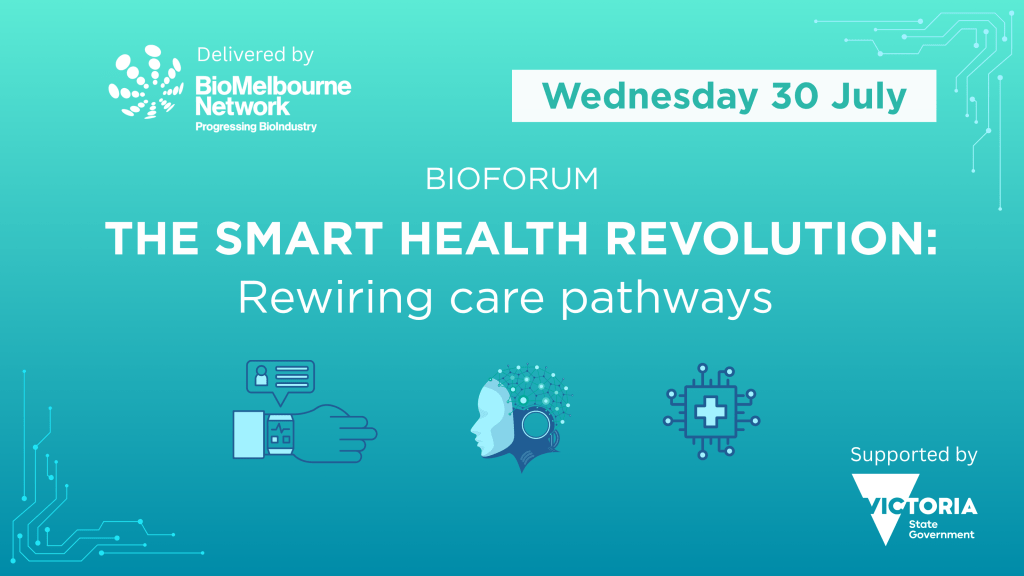 Delivered by
BioMelbourne Network
Progressing BioIndustry

Wednesday 30 July

BIOFORUM

THE SMART HEALTH REVOLUTION:
Rewiring care pathways

Supported by
VICTORIA
State Government